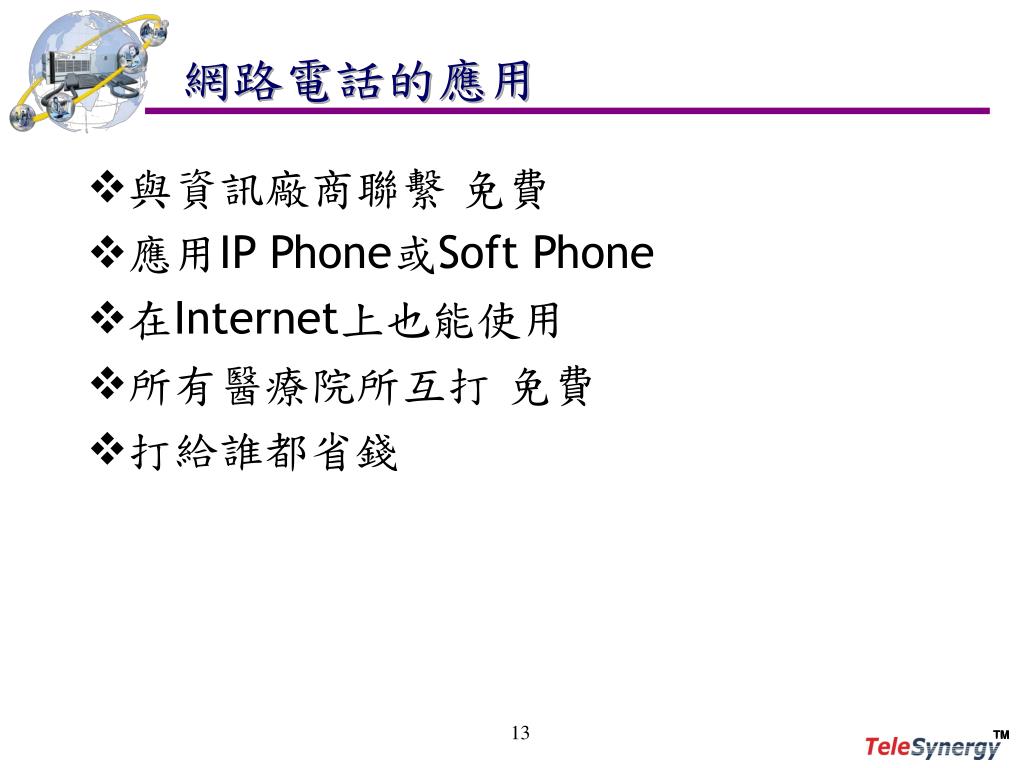 網路電話的應用

❖與資訊廠商聯繫 免費
❖應用IP Phone或Soft Phone
❖在Internet上也能使用
❖所有醫療院所互打 免費
❖打給誰都省錢

13

TeleSynergy™